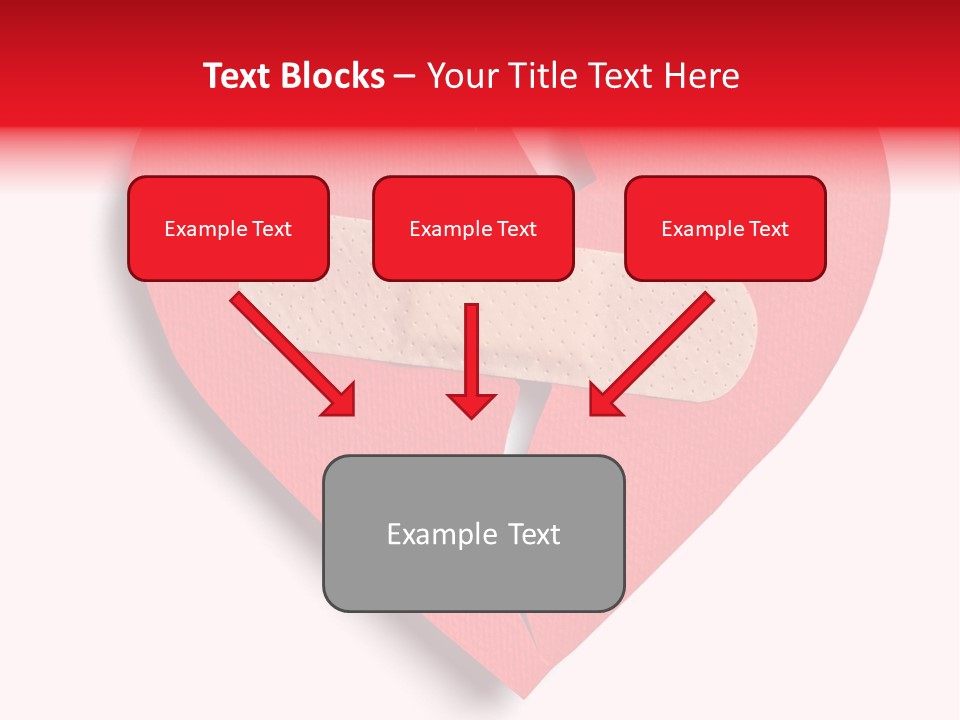 Text Blocks – Your Title Text Here

Example Text

Example Text

Example Text

Example Text